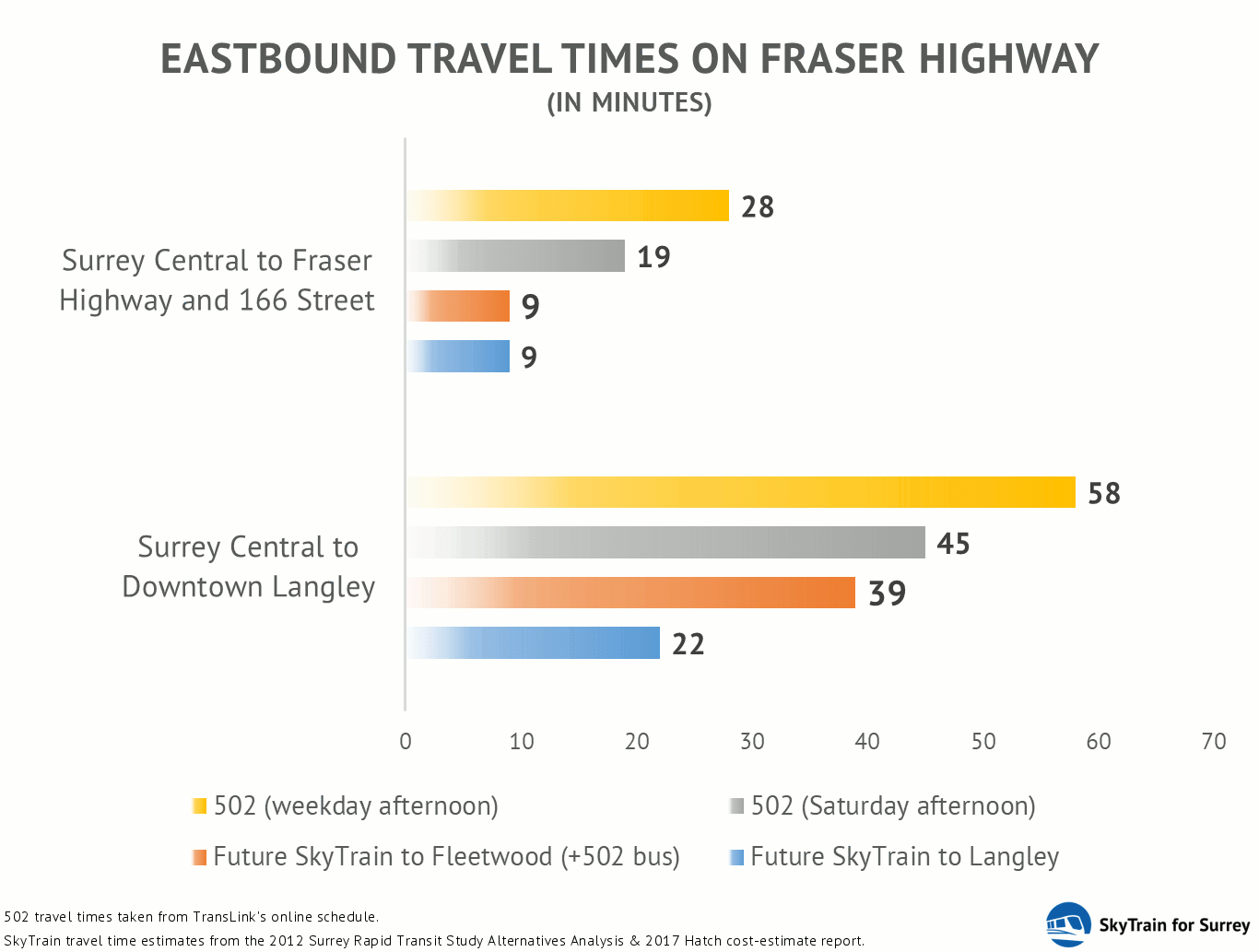 EASTBOUND TRAVEL TIMES ON FRASER HIGHWAY
(IN MINUTES)

Surrey Central to Fraser Highway and 166 Street

28
19
9
9

Surrey Central to Downtown Langley

58
45
39
22

0 10 20 30 40 50 60 70

502 (weekday afternoon)
502 (Saturday afternoon)
Future SkyTrain to Fleetwood (+502 bus)
Future SkyTrain to Langley

502 travel times taken from TransLink's online schedule.
SkyTrain travel time estimates from the 2012 Surrey Rapid Transit Study Alternatives Analysis & 2017 Hatch cost-estimate report.

SkyTrain for Surrey